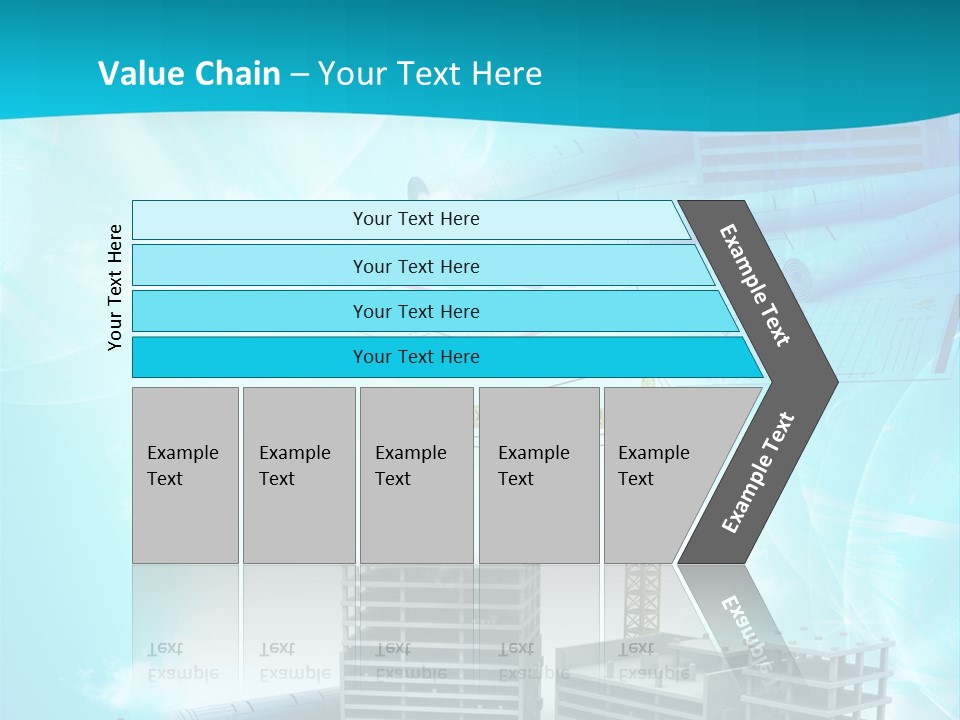 Value Chain – Your Text Here

Your Text Here

Your Text Here

Your Text Here

Your Text Here

Your Text Here

Example Text

Example Text

Example Text

Example Text

Example Text

Example Text

Example Text